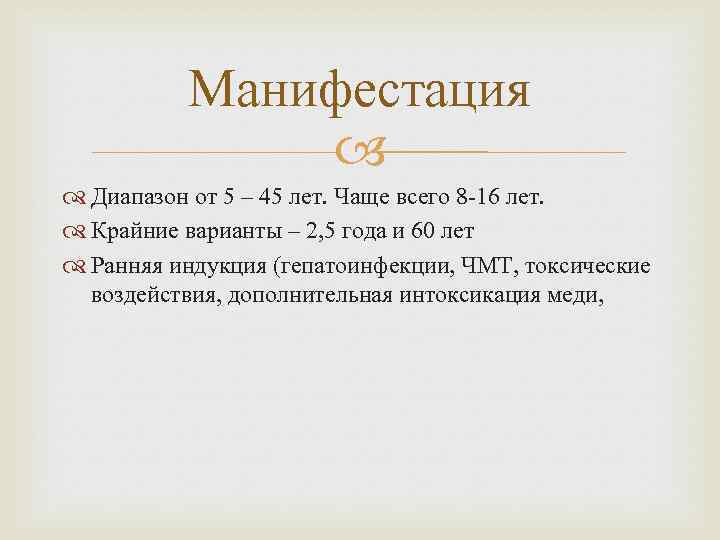 Манифестация

Диапазон от 5 – 45 лет. Чаще всего 8-16 лет.

Крайние варианты – 2,5 года и 60 лет

Ранняя индукция (гепатоинфекции, ЧМТ, токсические воздействия, дополнительная интоксикация меди,